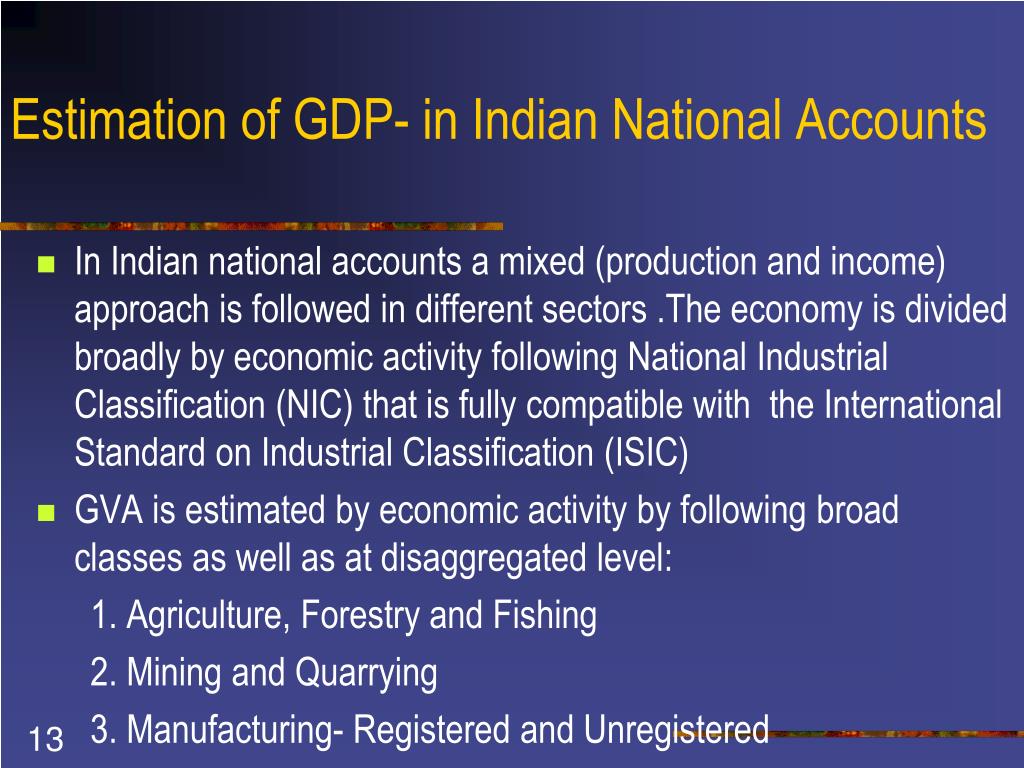 Estimation of GDP- in Indian National Accounts

In Indian national accounts a mixed (production and income) approach is followed in different sectors .The economy is divided broadly by economic activity following National Industrial Classification (NIC) that is fully compatible with the International Standard on Industrial Classification (ISIC)

GVA is estimated by economic activity by following broad classes as well as at disaggregated level:

1. Agriculture, Forestry and Fishing

2. Mining and Quarrying

3. Manufacturing- Registered and Unregistered

13